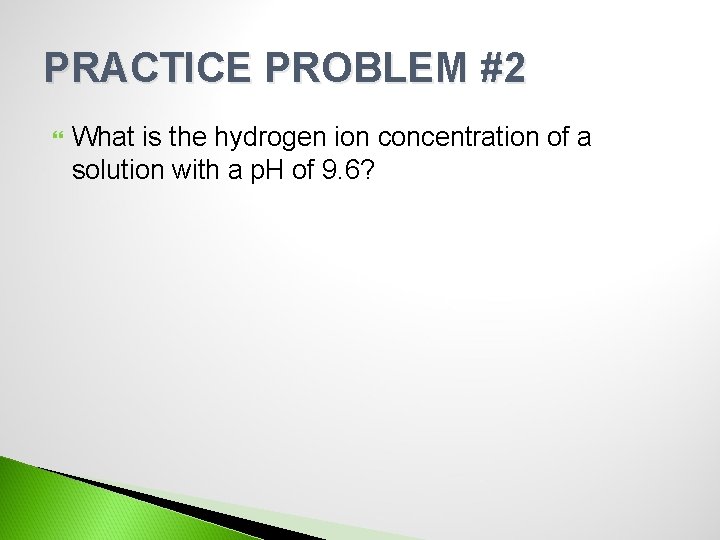 PRACTICE PROBLEM #2

What is the hydrogen ion concentration of a solution with a pH of 9.6?